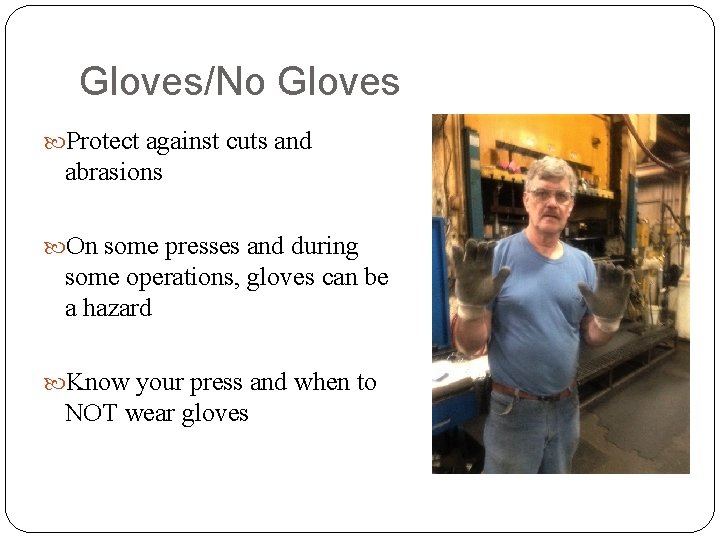 Gloves/No Gloves

Protect against cuts and abrasions

On some presses and during some operations, gloves can be a hazard

Know your press and when to NOT wear gloves